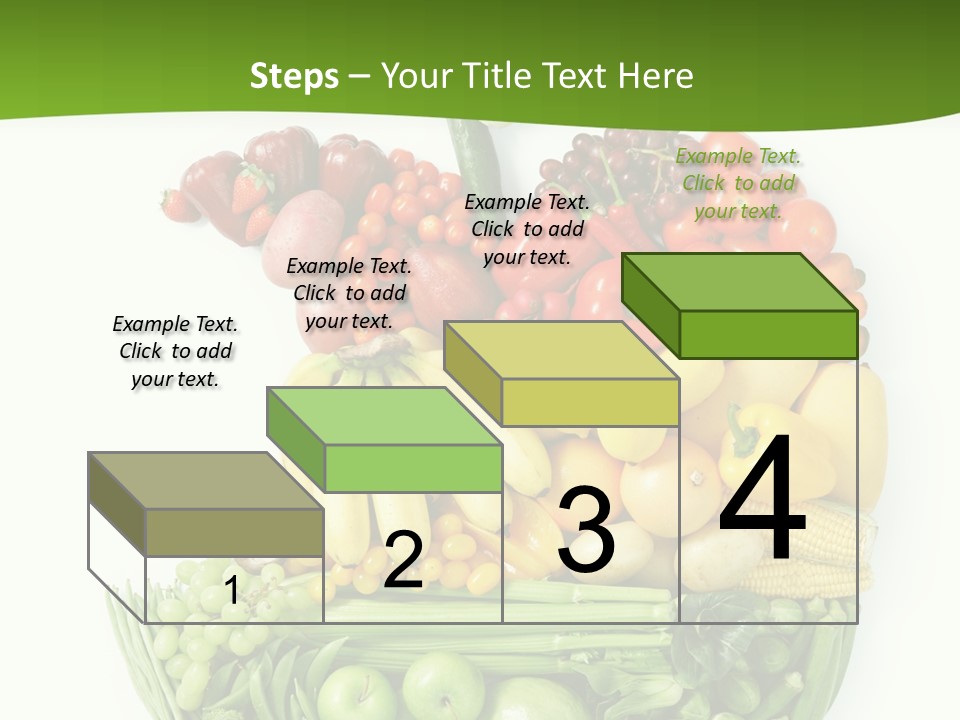 Steps – Your Title Text Here

Example Text. Click to add your text.

Example Text. Click to add your text.

Example Text. Click to add your text.

Example Text. Click to add your text.

1

2

3

4